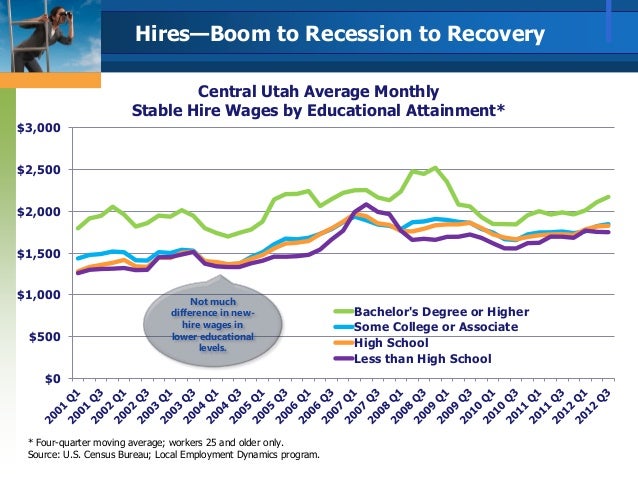 Hires—Boom to Recession to Recovery

Central Utah Average Monthly
Stable Hire Wages by Educational Attainment*

$3,000
$2,500
$2,000
$1,500
$1,000
$500
$0

Not much difference in new-hire wages in lower educational levels.

Bachelor's Degree or Higher
Some College or Associate
High School
Less than High School

2001 Q1
2001 Q3
2002 Q1
2002 Q3
2003 Q1
2003 Q3
2004 Q1
2004 Q3
2005 Q1
2005 Q3
2006 Q1
2006 Q3
2007 Q1
2007 Q3
2008 Q1
2008 Q3
2009 Q1
2009 Q3
2010 Q1
2010 Q3
2011 Q1
2011 Q3
2012 Q1
2012 Q3

* Four-quarter moving average; workers 25 and older only.
Source: U.S. Census Bureau; Local Employment Dynamics program.